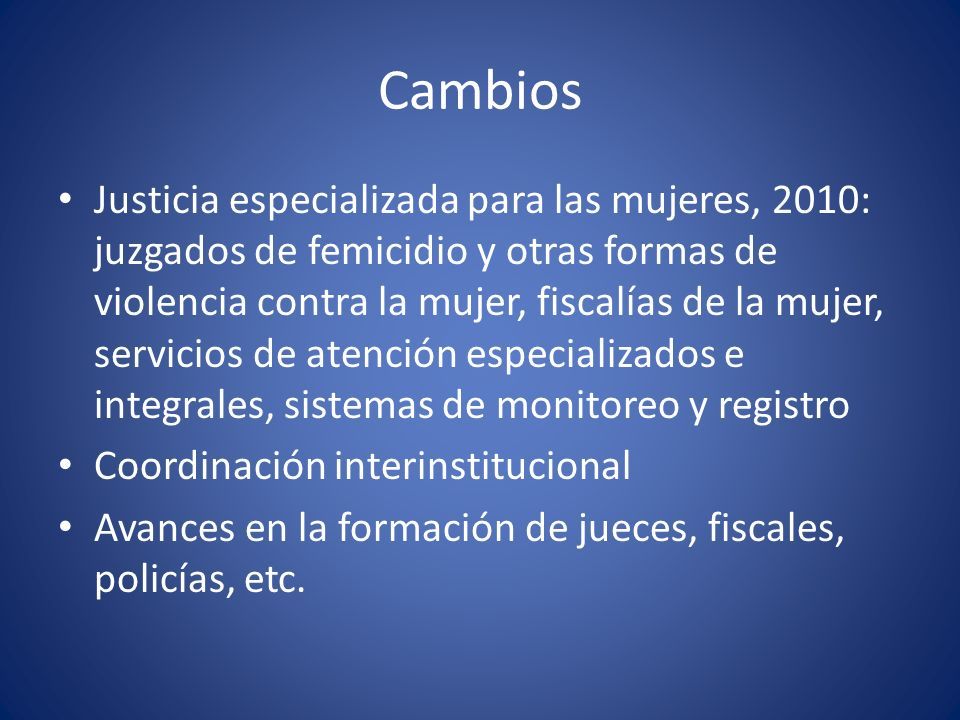 Cambios

• Justicia especializada para las mujeres, 2010: juzgados de femicidio y otras formas de violencia contra la mujer, fiscalías de la mujer, servicios de atención especializados e integrales, sistemas de monitoreo y registro
• Coordinación interinstitucional
• Avances en la formación de jueces, fiscales, policías, etc.